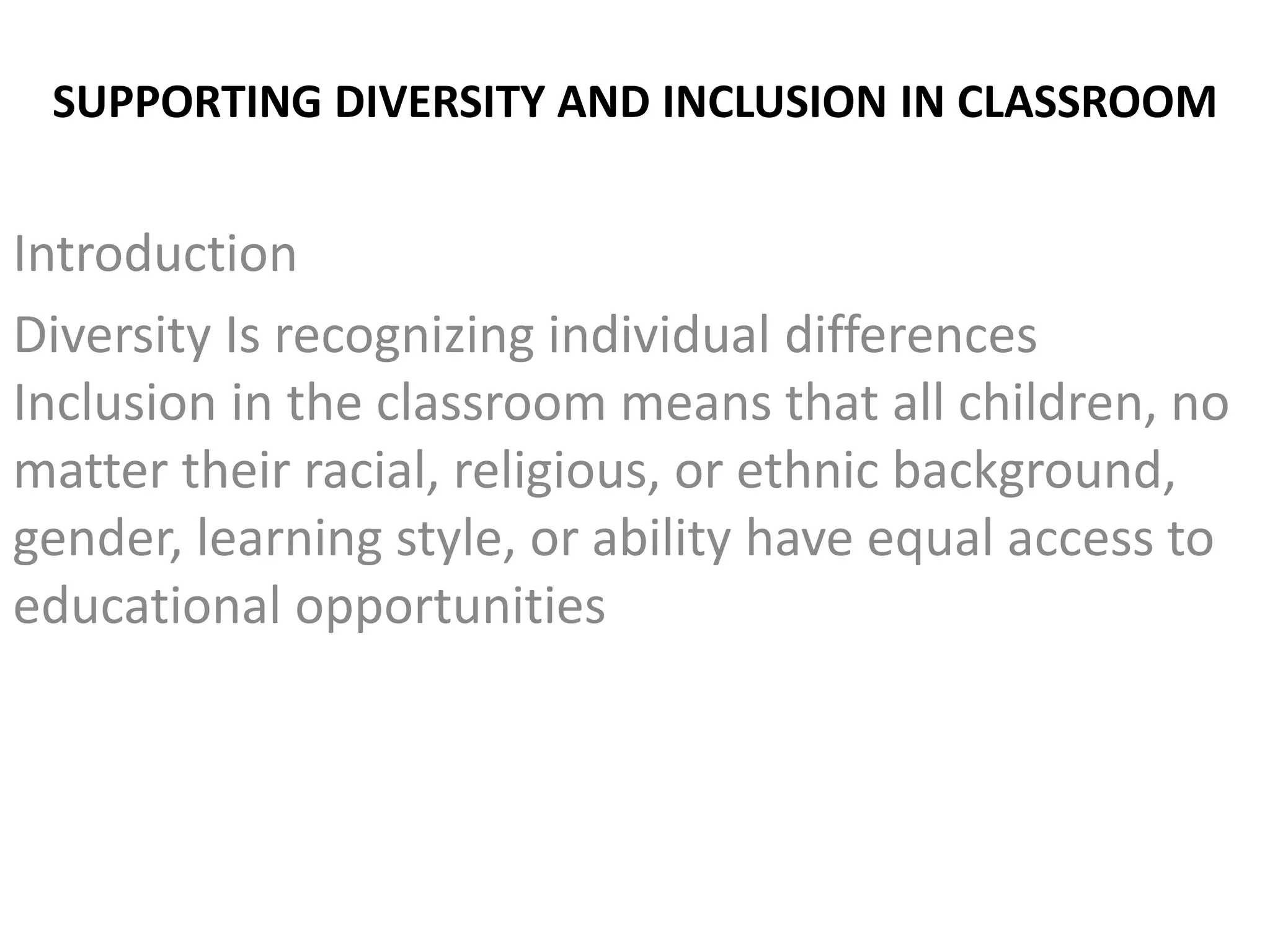 SUPPORTING DIVERSITY AND INCLUSION IN CLASSROOM

Introduction

Diversity Is recognizing individual differences
Inclusion in the classroom means that all children, no matter their racial, religious, or ethnic background, gender, learning style, or ability have equal access to educational opportunities